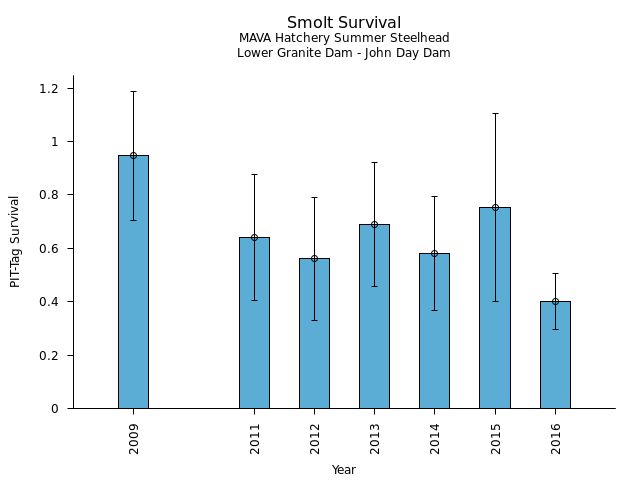 Smolt Survival
MAVA Hatchery Summer Steelhead
Lower Granite Dam - John Day Dam

PIT-Tag Survival

1.2
1
0.8
0.6
0.4
0.2
0

2009
2011
2012
2013
2014
2015
2016

Year